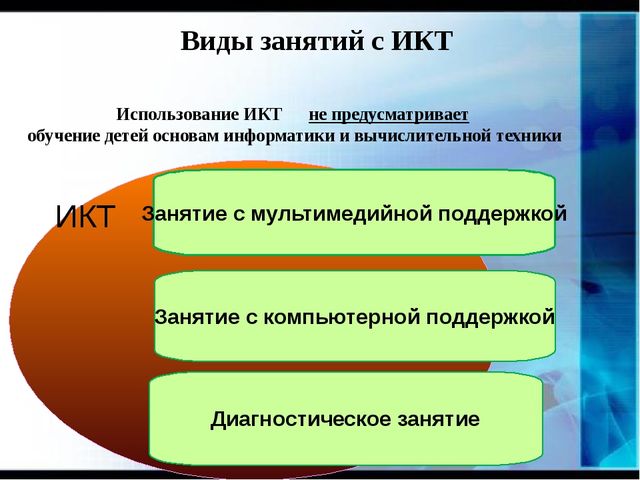 Виды занятий с ИКТ

Использование ИКТ не предусматривает обучение детей основам информатики и вычислительной техники

ИКТ

Занятие с мультимедийной поддержкой

Занятие с компьютерной поддержкой

Диагностическое занятие